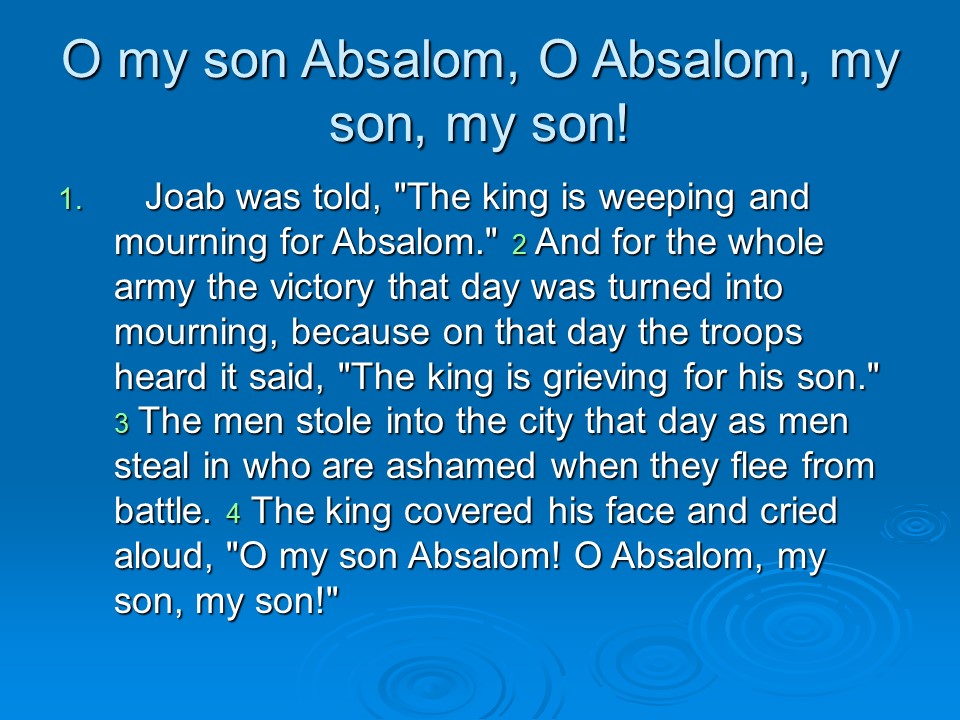 O my son Absalom, O Absalom, my son, my son!

1. Joab was told, "The king is weeping and mourning for Absalom." 2 And for the whole army the victory that day was turned into mourning, because on that day the troops heard it said, "The king is grieving for his son." 3 The men stole into the city that day as men steal in who are ashamed when they flee from battle. 4 The king covered his face and cried aloud, "O my son Absalom! O Absalom, my son, my son!"